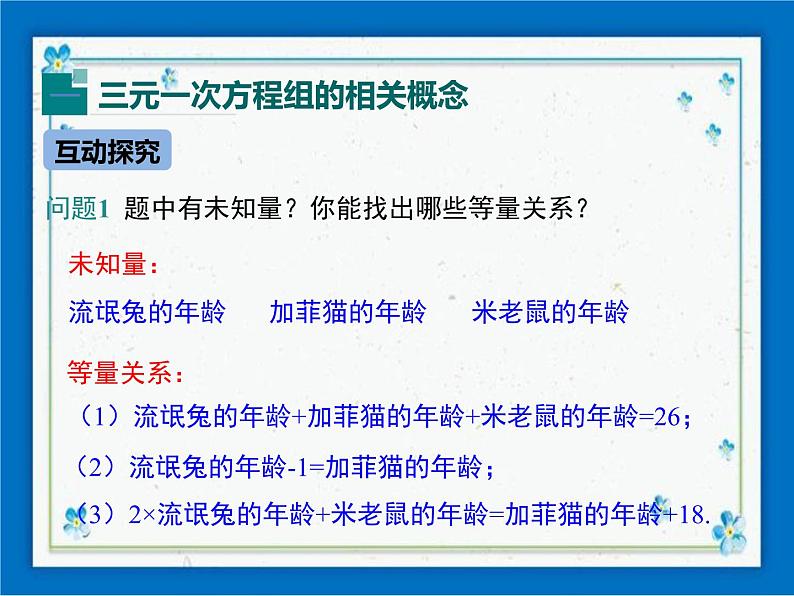 一 三元一次方程组的相关概念

互动探究

问题1 题中有未知量？你能找出哪些等量关系？

未知量：

流氓兔的年龄　加菲猫的年龄　米老鼠的年龄

等量关系：

（1）流氓兔的年龄+加菲猫的年龄+米老鼠的年龄=26；

（2）流氓兔的年龄-1=加菲猫的年龄；

（3）2×流氓兔的年龄+米老鼠的年龄=加菲猫的年龄+18.